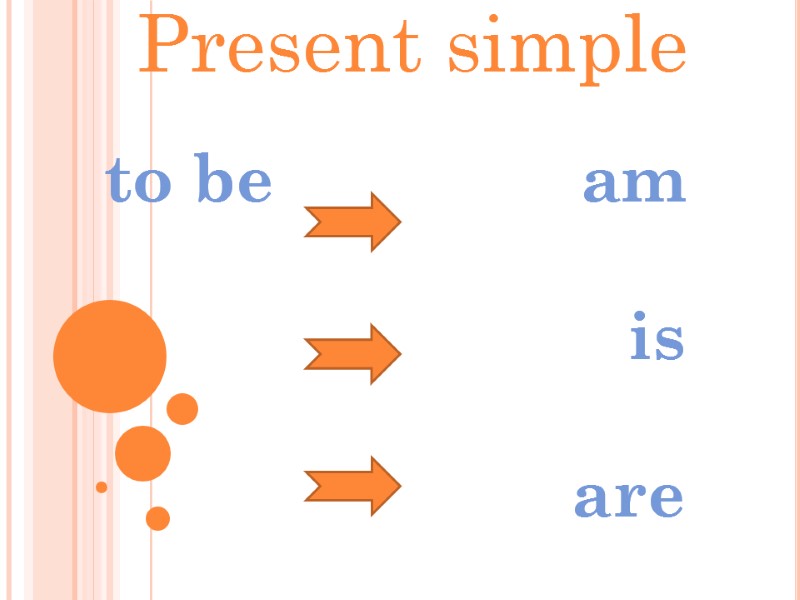 Present simple

to be

am

is

are